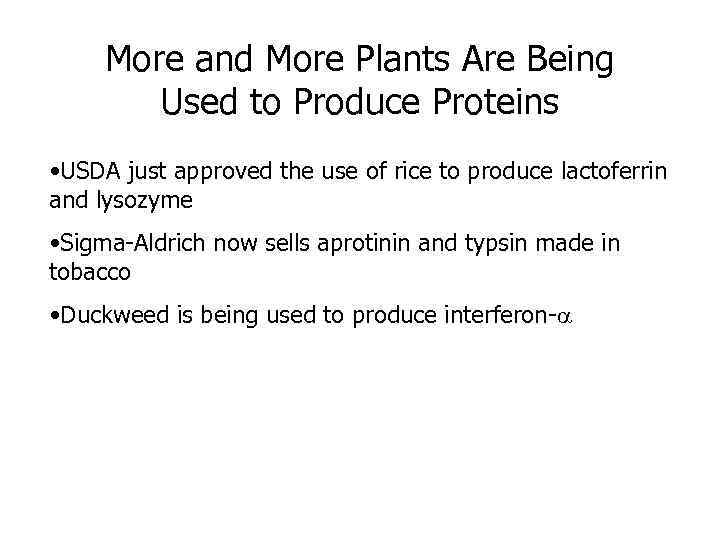 More and More Plants Are Being Used to Produce Proteins

•USDA just approved the use of rice to produce lactoferrin and lysozyme

•Sigma-Aldrich now sells aprotinin and typsin made in tobacco

•Duckweed is being used to produce interferon-$\alpha$